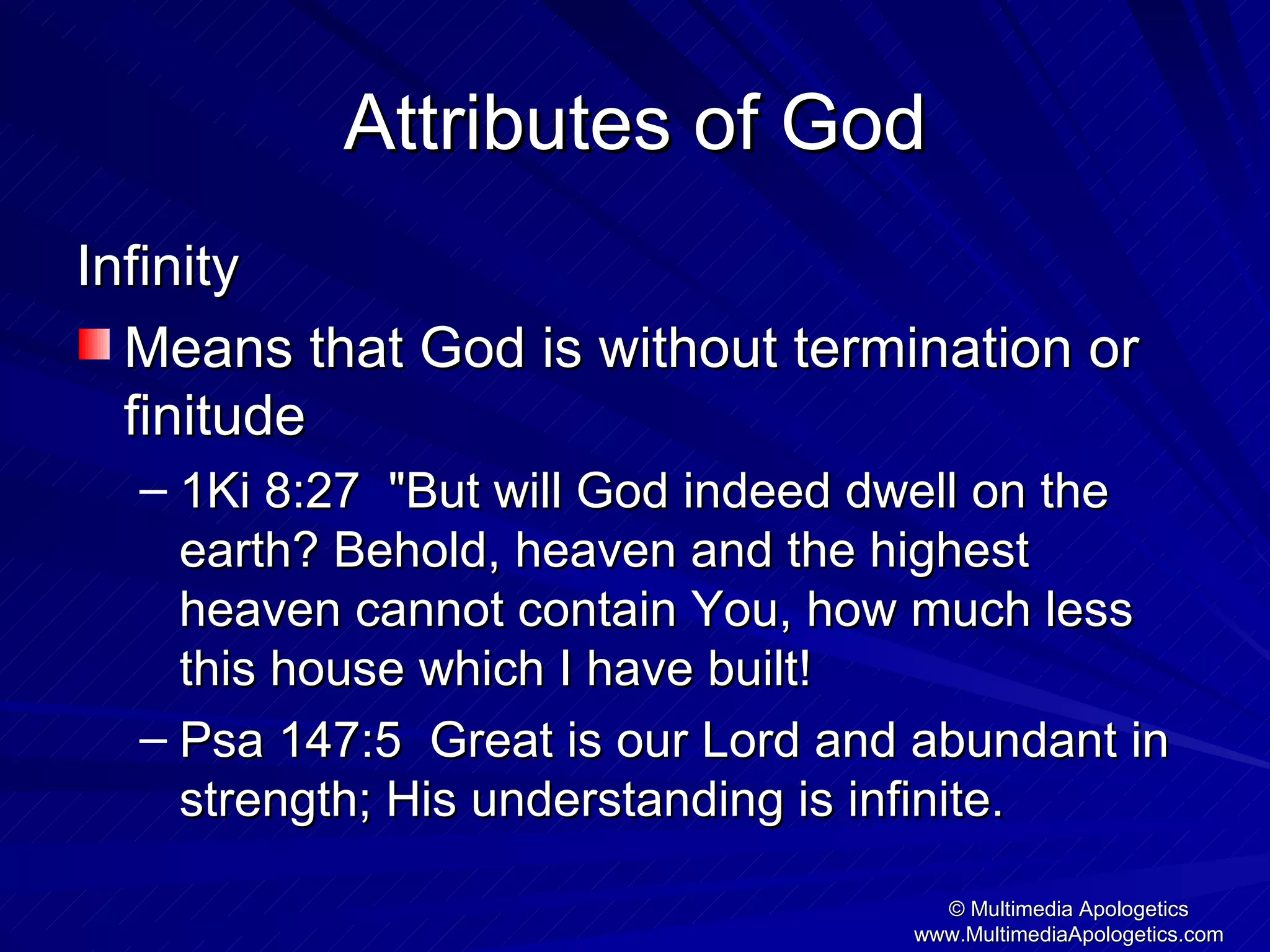 Attributes of God

Infinity

Means that God is without termination or finitude

– 1Ki 8:27 "But will God indeed dwell on the earth? Behold, heaven and the highest heaven cannot contain You, how much less this house which I have built!

– Psa 147:5 Great is our Lord and abundant in strength; His understanding is infinite.

© Multimedia Apologetics
www.MultimediaApologetics.com